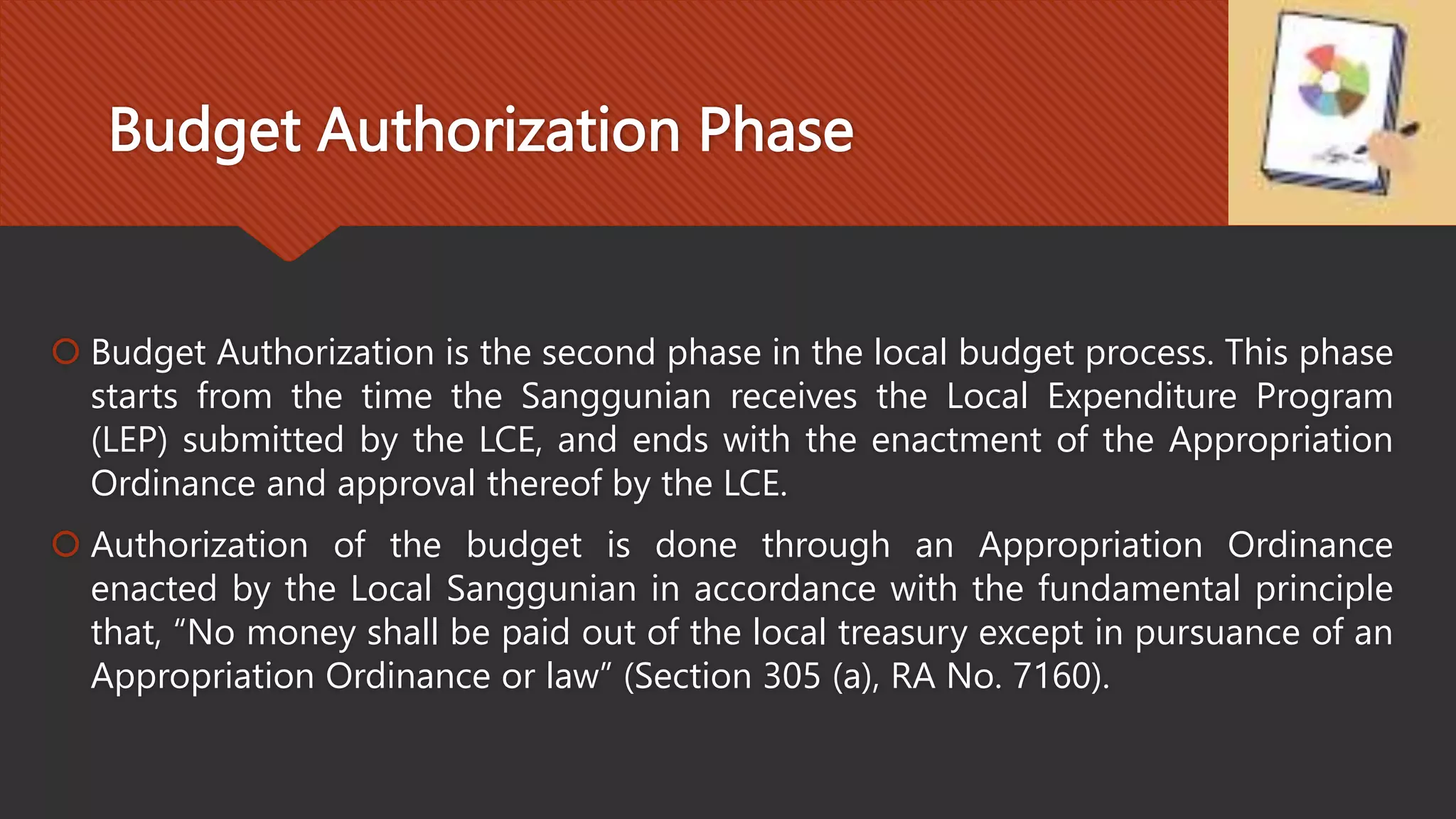 Budget Authorization Phase

Budget Authorization is the second phase in the local budget process. This phase starts from the time the Sanggunian receives the Local Expenditure Program (LEP) submitted by the LCE, and ends with the enactment of the Appropriation Ordinance and approval thereof by the LCE.

Authorization of the budget is done through an Appropriation Ordinance enacted by the Local Sanggunian in accordance with the fundamental principle that, “No money shall be paid out of the local treasury except in pursuance of an Appropriation Ordinance or law” (Section 305 (a), RA No. 7160).